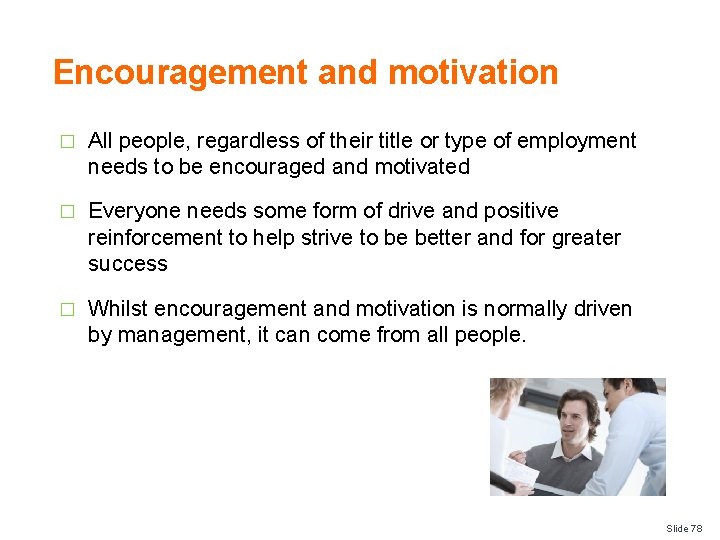 Encouragement and motivation

□ All people, regardless of their title or type of employment needs to be encouraged and motivated

□ Everyone needs some form of drive and positive reinforcement to help strive to be better and for greater success

□ Whilst encouragement and motivation is normally driven by management, it can come from all people.

Slide 78